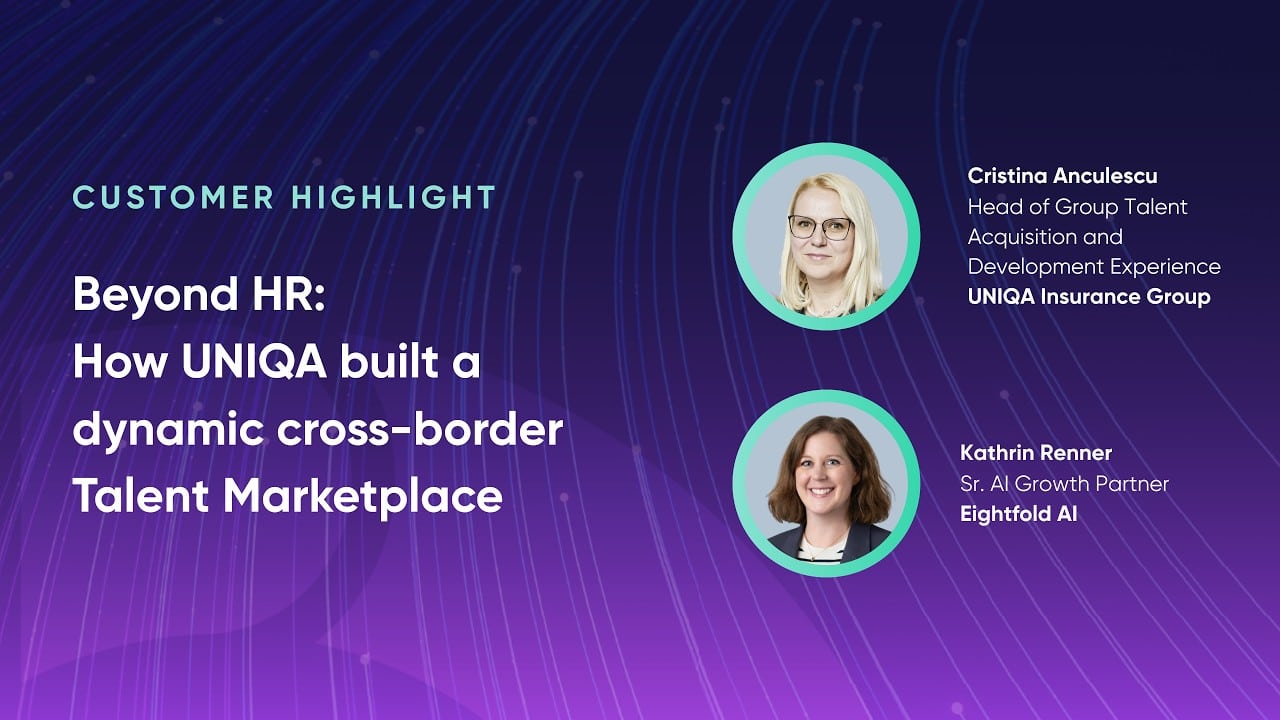 CUSTOMER HIGHLIGHT

Beyond HR:
How UNIQA built a dynamic cross-border Talent Marketplace

Cristina Anculescu
Head of Group Talent Acquisition and Development Experience
UNIQA Insurance Group

Kathrin Renner
Sr. AI Growth Partner
Eightfold AI